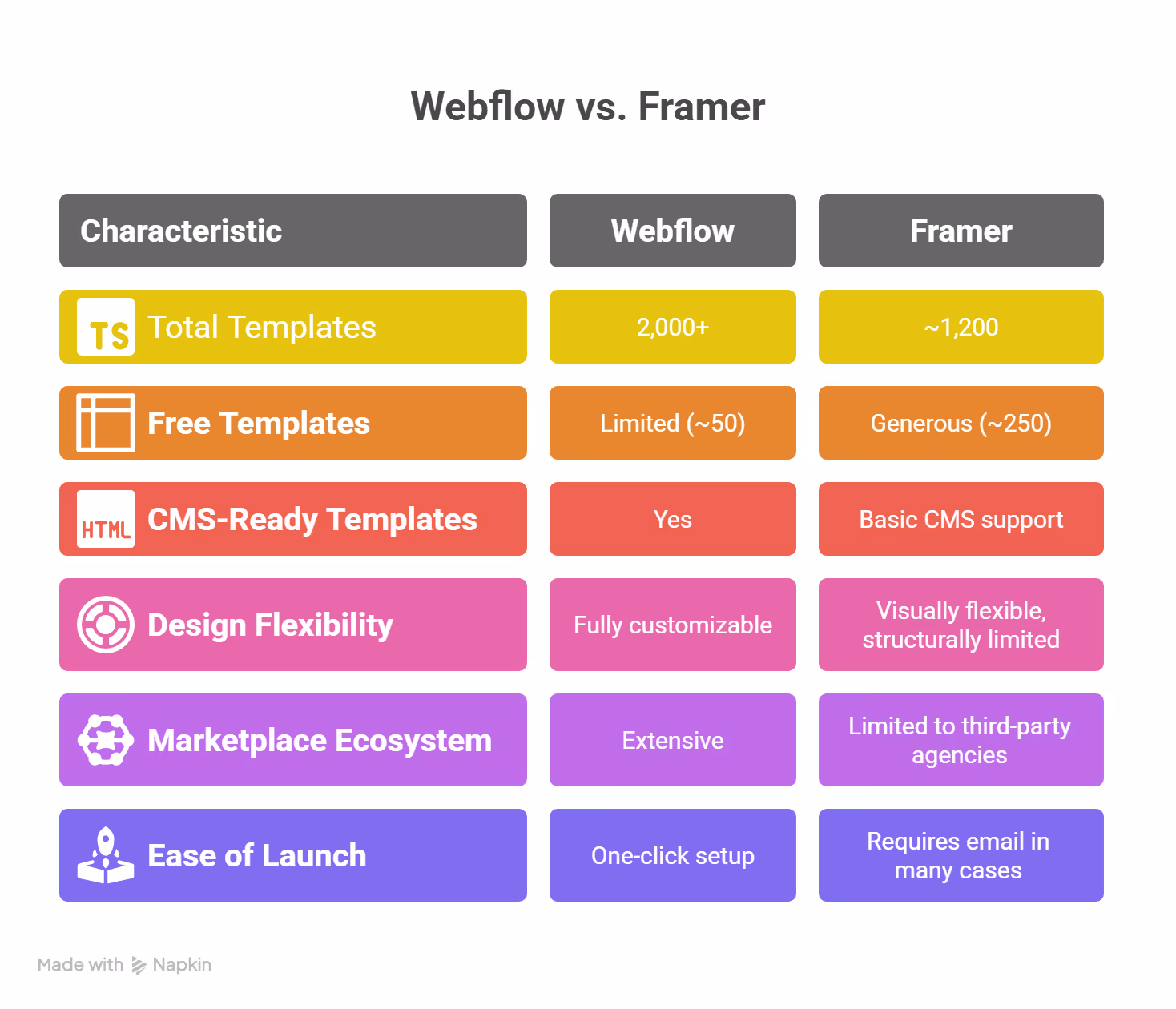 Webflow vs. Framer

| Characteristic | Webflow | Framer |
|---|---|---|
| TS Total Templates | 2,000+ | ~1,200 |
| Free Templates | Limited (~50) | Generous (~250) |
| HTML CMS-Ready Templates | Yes | Basic CMS support |
| Design Flexibility | Fully customizable | Visually flexible, structurally limited |
| Marketplace Ecosystem | Extensive | Limited to third-party agencies |
| Ease of Launch | One-click setup | Requires email in many cases |

Made with Napkin